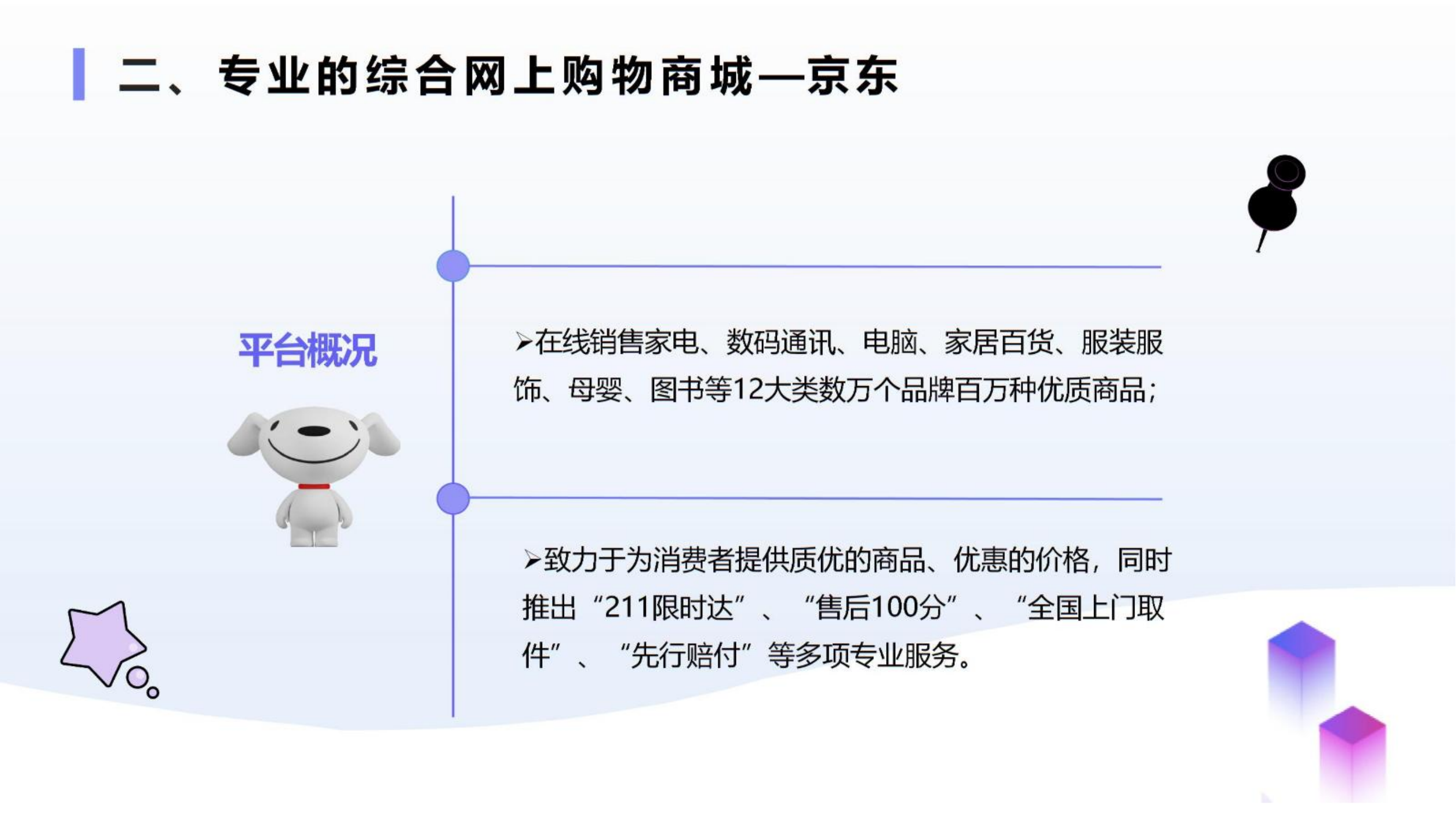 二、专业的综合网上购物商城—京东

平台概况

➢在线销售家电、数码通讯、电脑、家居百货、服装服饰、母婴、图书等12大类数万个品牌百万种优质商品；

➢致力于为消费者提供质优的商品、优惠的价格，同时推出“211限时达”、“售后100分”、“全国上门取件”、“先行赔付”等多项专业服务。